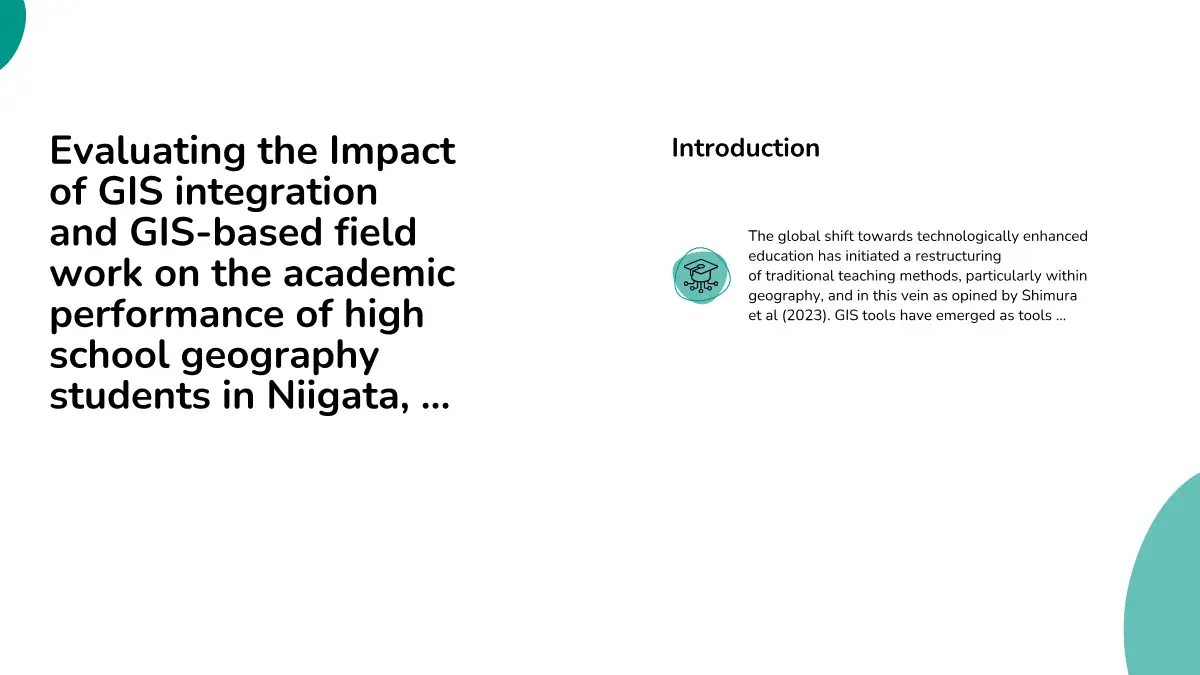 Evaluating the Impact of GIS integration and GIS-based field work on the academic performance of high school geography students in Niigata, ...

Introduction

The global shift towards technologically enhanced education has initiated a restructuring of traditional teaching methods, particularly within geography, and in this vein as opined by Shimura et al (2023). GIS tools have emerged as tools ...